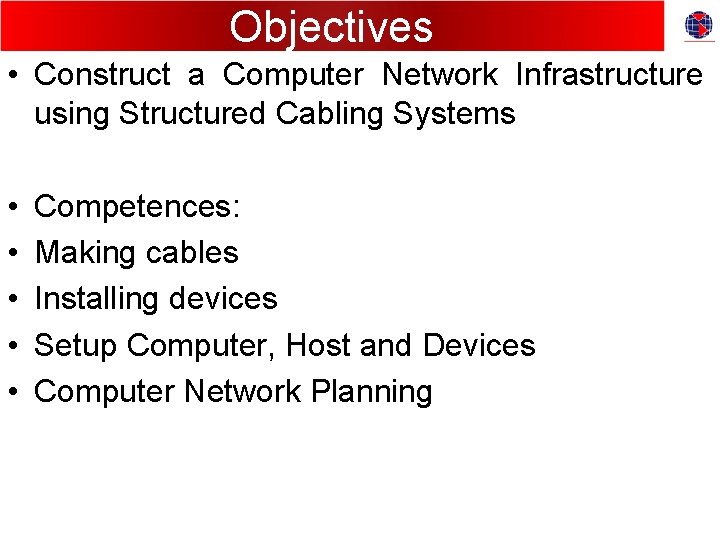 Objectives

• Construct a Computer Network Infrastructure using Structured Cabling Systems

• Competences:
• Making cables
• Installing devices
• Setup Computer, Host and Devices
• Computer Network Planning